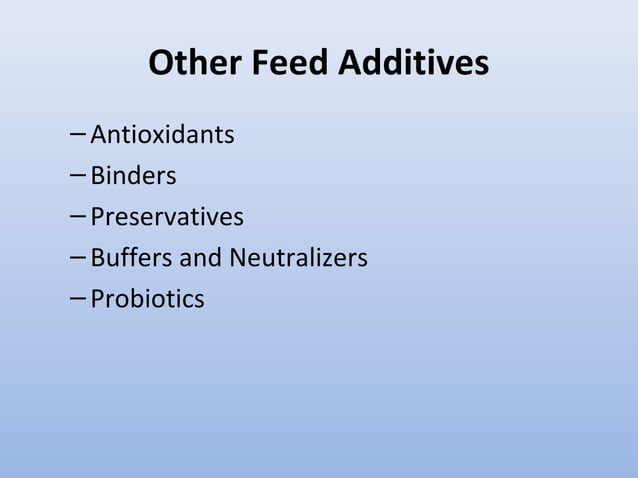 Other Feed Additives

– Antioxidants
– Binders
– Preservatives
– Buffers and Neutralizers
– Probiotics